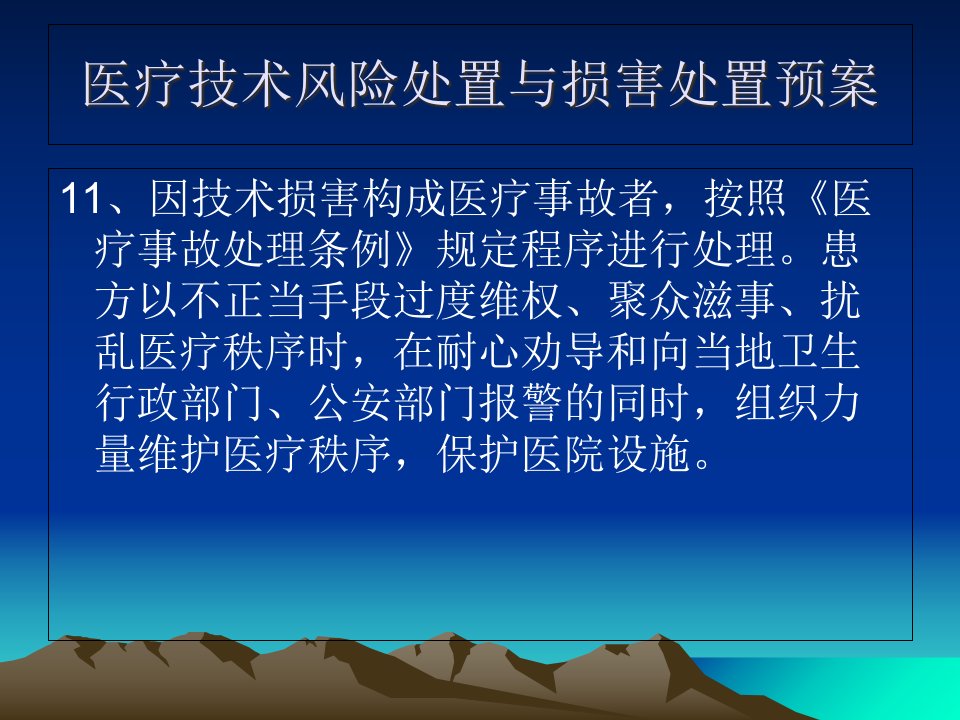 医疗技术风险处置与损害处置预案

11、因技术损害构成医疗事故者，按照《医疗事故处理条例》规定程序进行处理。患方以不正当手段过度维权、聚众滋事、扰乱医疗秩序时，在耐心劝导和向当地卫生行政部门、公安部门报警的同时，组织力量维护医疗秩序，保护医院设施。